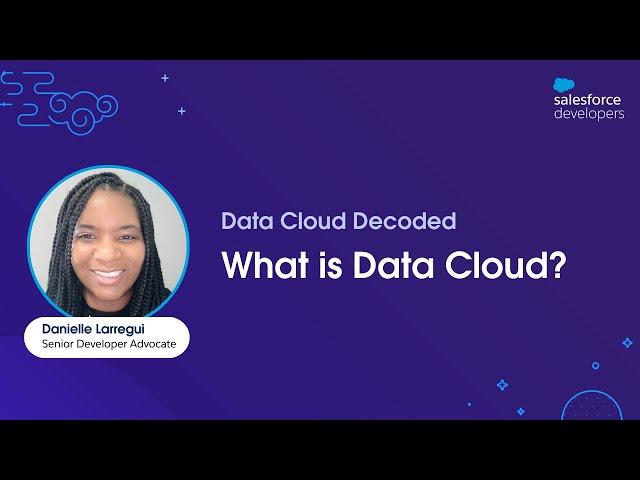 salesforce
developers

Data Cloud Decoded

What is Data Cloud?

Danielle Larregui
Senior Developer Advocate